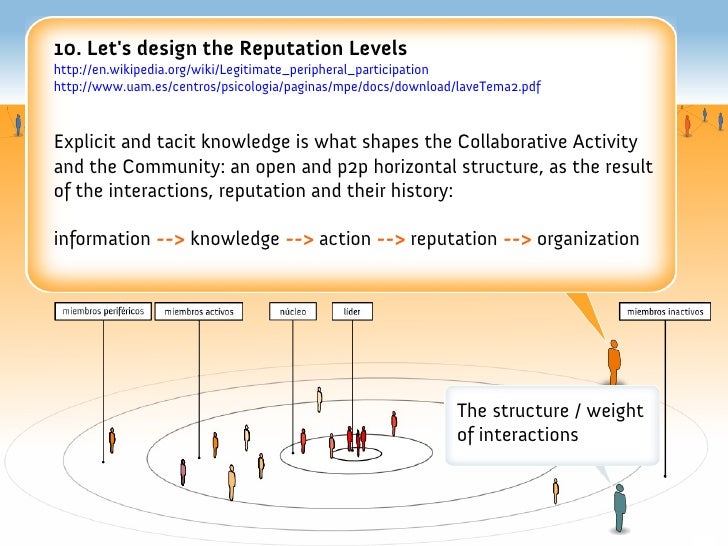 10. Let's design the Reputation Levels
http://en.wikipedia.org/wiki/Legitimate_peripheral_participation
http://www.uam.es/centros/psicologia/paginas/mpe/docs/download/laveTema2.pdf

Explicit and tacit knowledge is what shapes the Collaborative Activity and the Community: an open and p2p horizontal structure, as the result of the interactions, reputation and their history:

information --> knowledge --> action --> reputation --> organization

miembros periféricos
miembros activos
núcleo
líder
miembros inactivos

The structure / weight of interactions